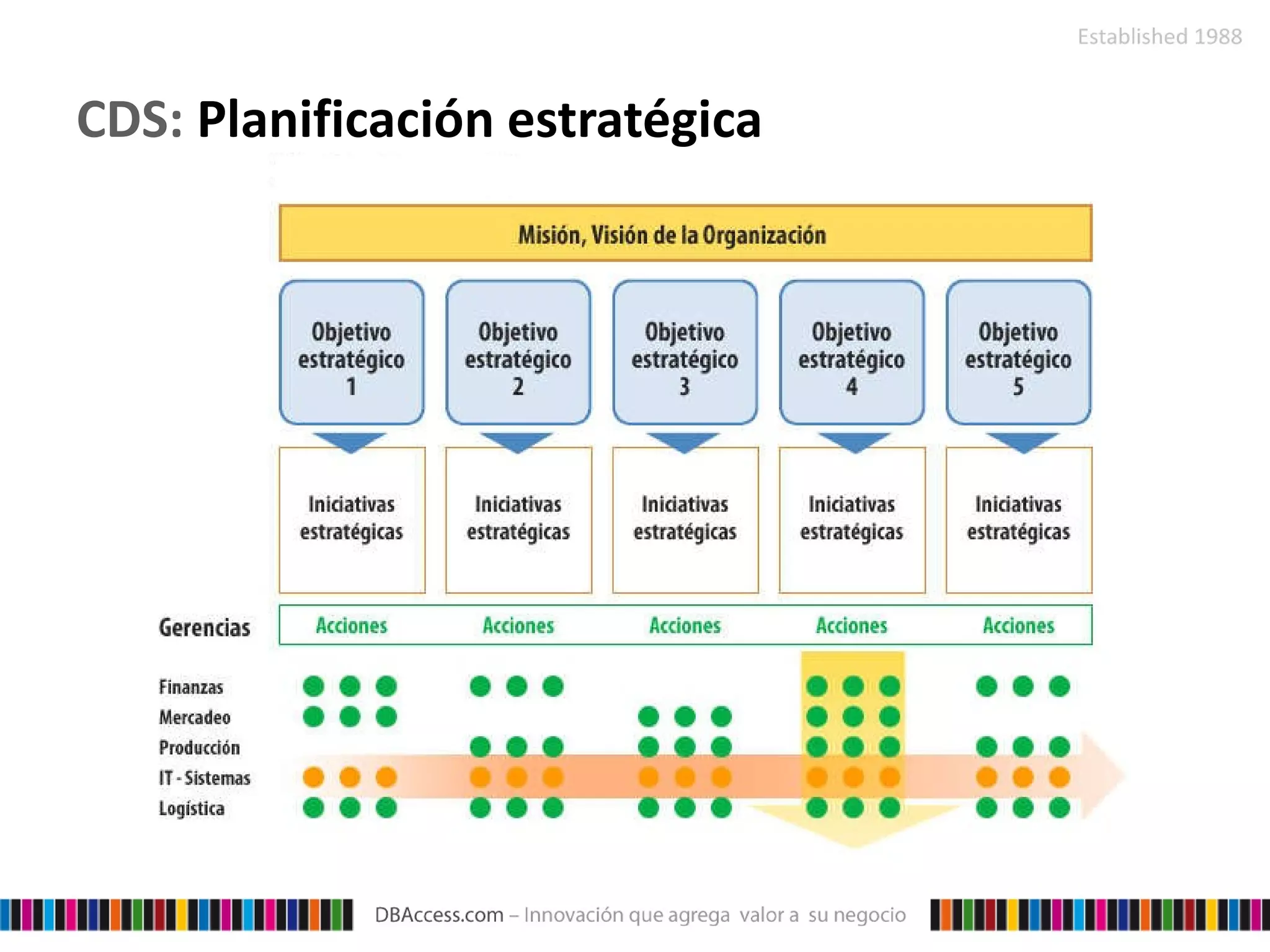 Established 1988

CDS: Planificación estratégica

Misión, Visión de la Organización

Objetivo estratégico 1

Objetivo estratégico 2

Objetivo estratégico 3

Objetivo estratégico 4

Objetivo estratégico 5

Iniciativas estratégicas

Iniciativas estratégicas

Iniciativas estratégicas

Iniciativas estratégicas

Iniciativas estratégicas

Gerencias

Acciones

Acciones

Acciones

Acciones

Acciones

Finanzas
Mercadeo
Producción
IT - Sistemas
Logística

DBAccess.com – Innovación que agrega valor a su negocio